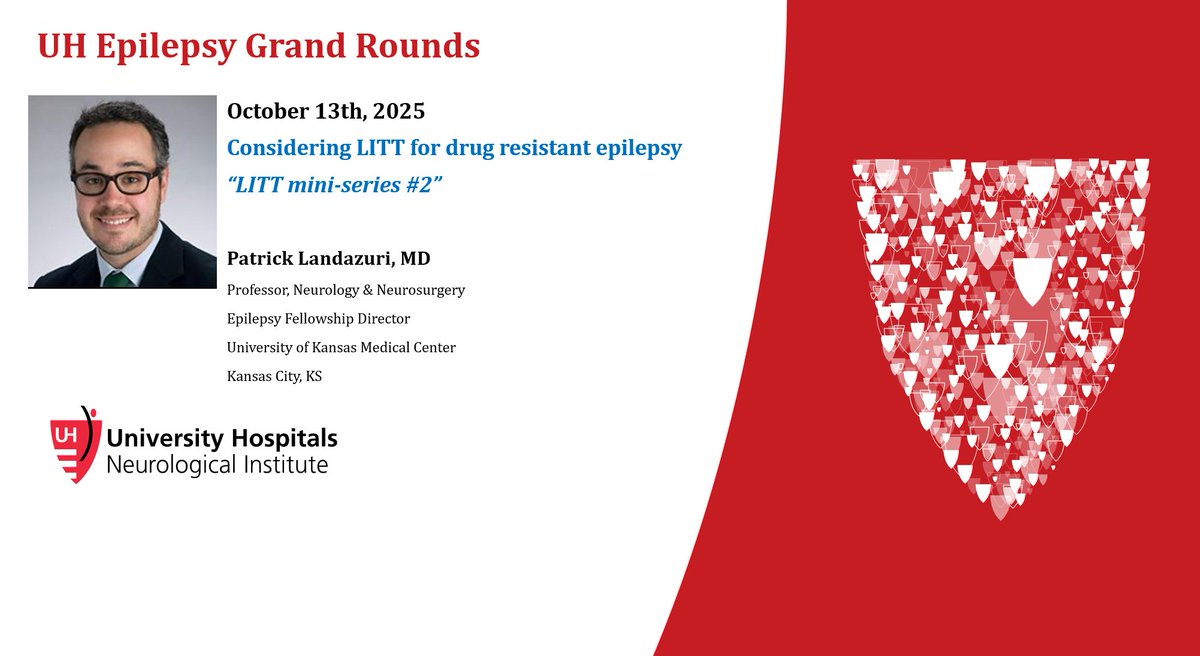 UH Epilepsy Grand Rounds

October 13th, 2025

Considering LITT for drug resistant epilepsy

"LITT mini-series #2"

Patrick Landazuri, MD

Professor, Neurology & Neurosurgery

Epilepsy Fellowship Director

University of Kansas Medical Center

Kansas City, KS

UH University Hospitals
Neurological Institute